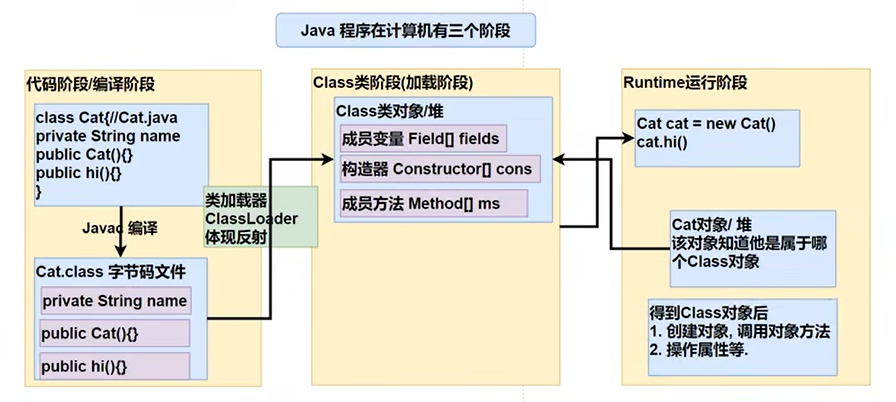 Java 程序在计算机有三个阶段

代码阶段/编译阶段

class Cat{//Cat.java
private String name
public Cat(){}
public hi(){}
}

Javac 编译

Cat.class 字节码文件

private String name

public Cat(){}

public hi(){}

类加载器
ClassLoader
体现反射

Class类阶段(加载阶段)

Class类对象/堆

成员变量 Field[] fields

构造器 Constructor[] cons

成员方法 Method[] ms

Runtime运行阶段

Cat cat = new Cat()
cat.hi()

Cat对象/ 堆
该对象知道他是属于哪个Class对象

得到Class对象后
1. 创建对象, 调用对象方法
2. 操作属性等.